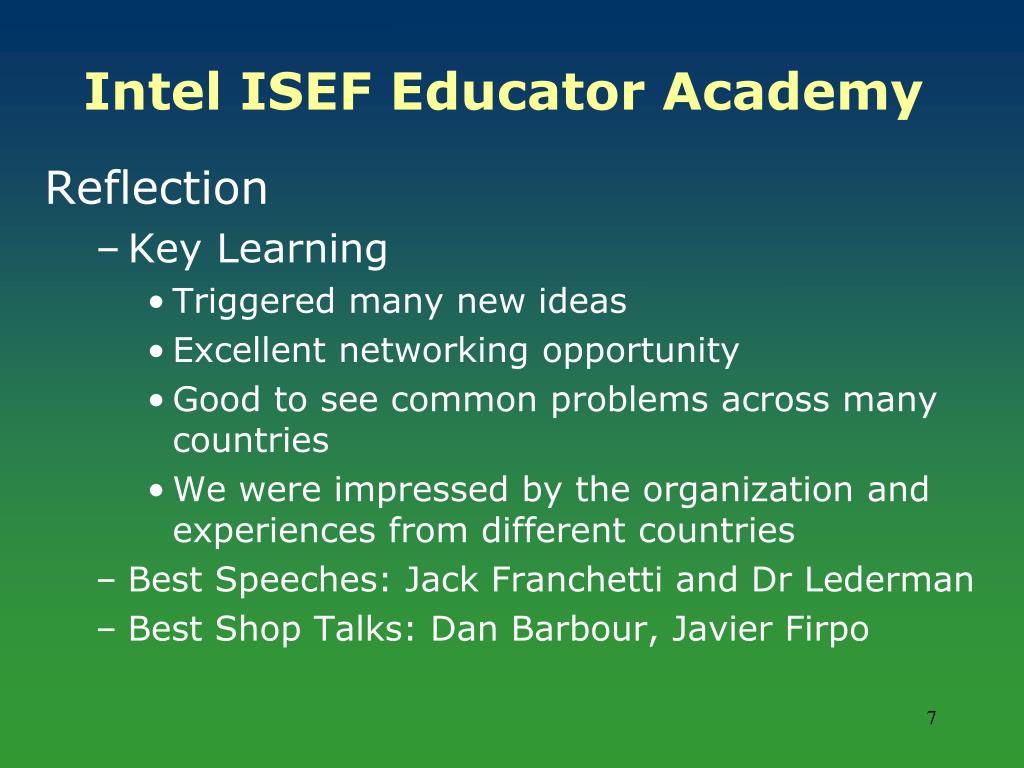 Intel ISEF Educator Academy

Reflection

– Key Learning

• Triggered many new ideas

• Excellent networking opportunity

• Good to see common problems across many countries

• We were impressed by the organization and experiences from different countries

– Best Speeches: Jack Franchetti and Dr Lederman

– Best Shop Talks: Dan Barbour, Javier Firpo

7